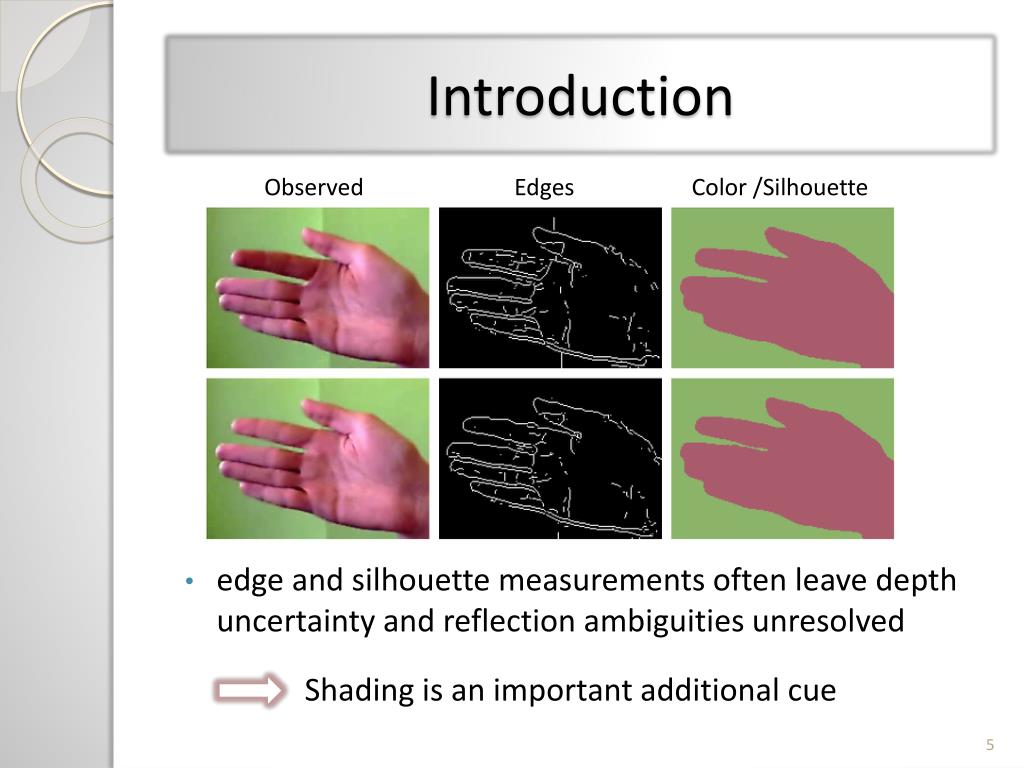 Introduction

Observed

Edges

Color /Silhouette

• edge and silhouette measurements often leave depth uncertainty and reflection ambiguities unresolved

Shading is an important additional cue

5